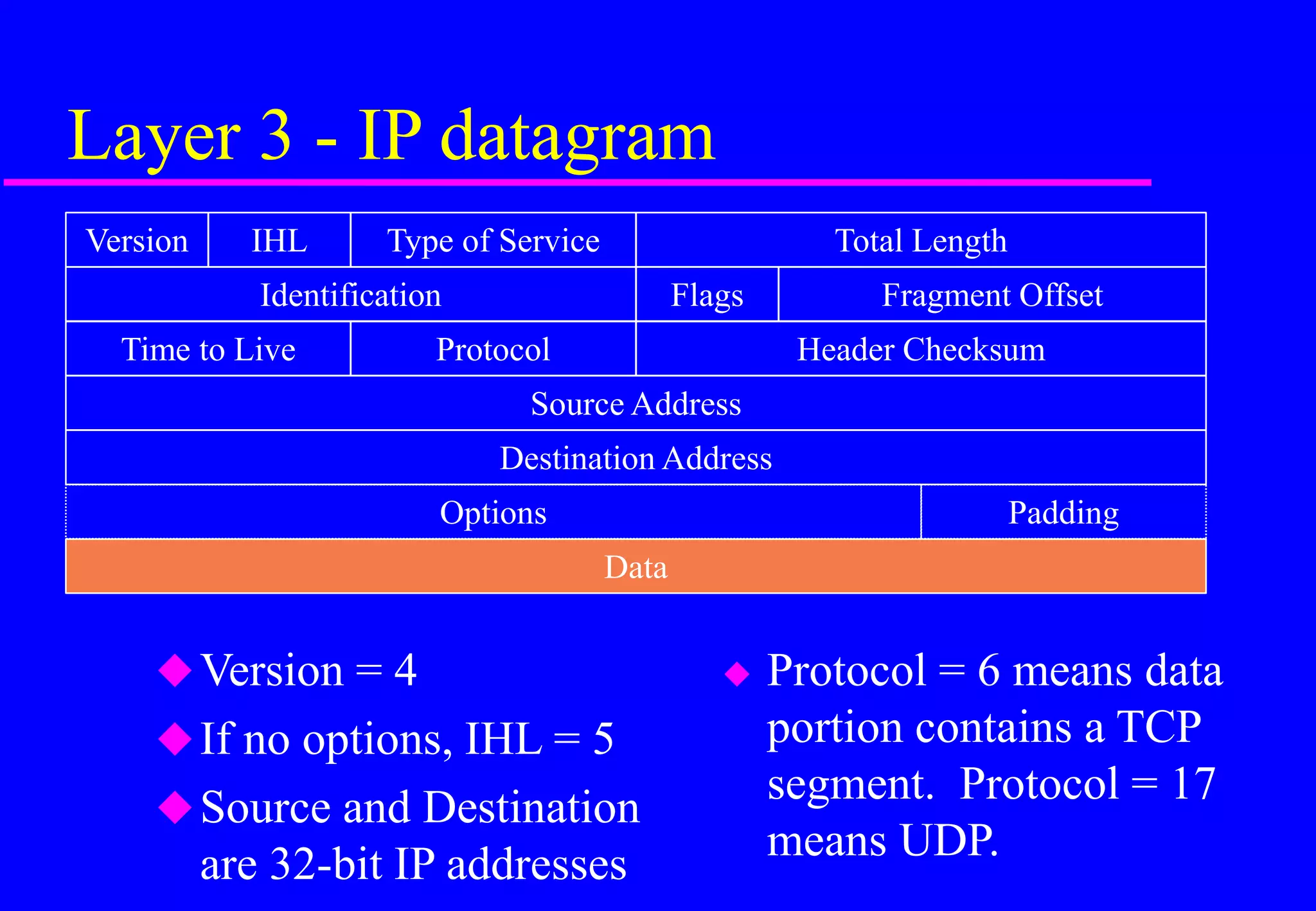 Layer 3 - IP datagram

| Version | IHL | Type of Service | Total Length | |
|---|---|---|---|---|
| Identification | | | Flags | Fragment Offset |
| Time to Live | | Protocol | Header Checksum | |
| Source Address | | | | |
| Destination Address | | | | |
| Options | | | | Padding |
| Data | | | | |

◆ Version = 4

◆ If no options, IHL = 5

◆ Source and Destination are 32-bit IP addresses

◆ Protocol = 6 means data portion contains a TCP segment. Protocol = 17 means UDP.